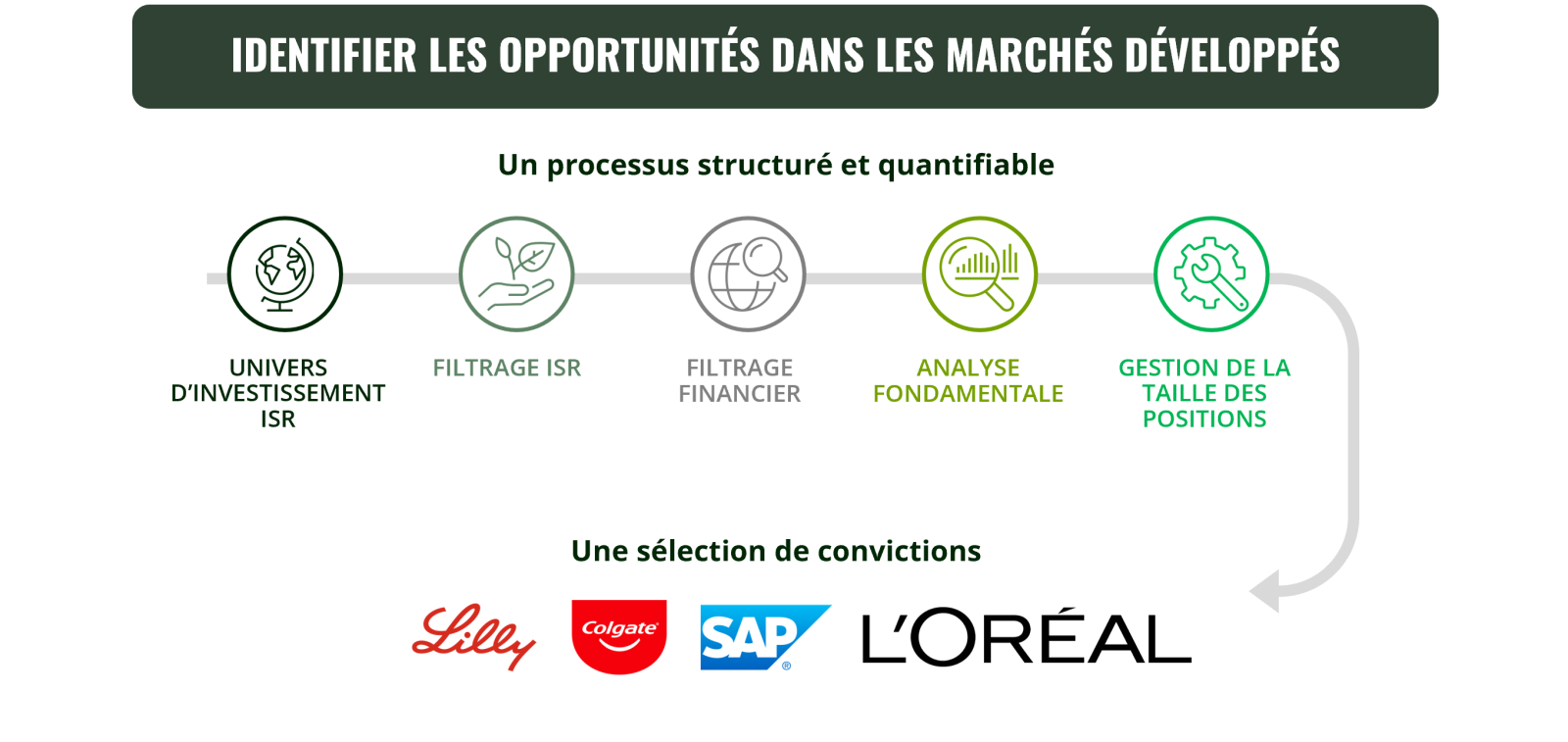 IDENTIFIER LES OPPORTUNITÉS DANS LES MARCHÉS DÉVELOPPÉS

Un processus structuré et quantifiable

UNIVERS D'INVESTISSEMENT ISR

FILTRAGE ISR

FILTRAGE FINANCIER

ANALYSE FONDAMENTALE

GESTION DE LA TAILLE DES POSITIONS

Une sélection de convictions

Lilly

Colgate

SAP

L'ORÉAL